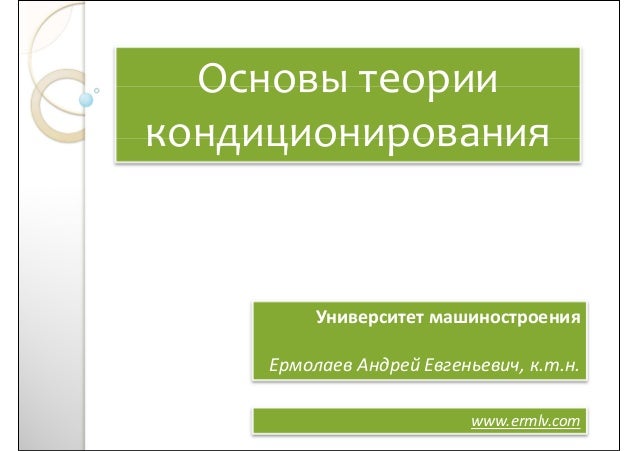 Основы теории кондиционирования

Университет машиностроения

Ермолаев Андрей Евгеньевич, к.т.н.

www.ermlv.com